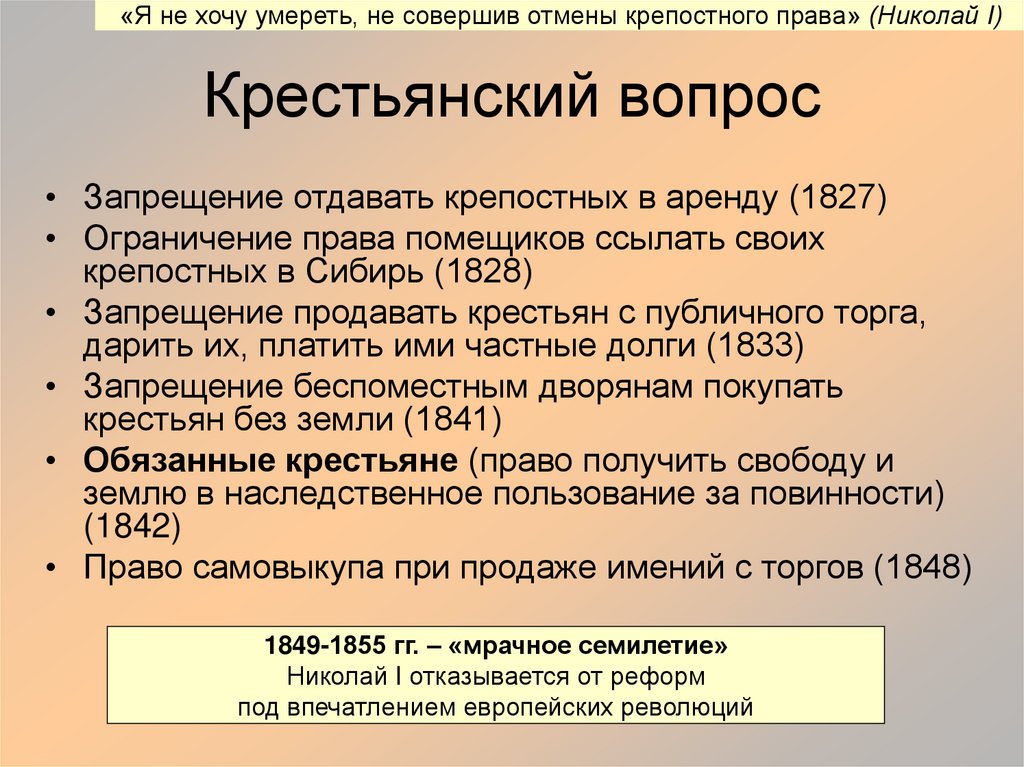 «Я не хочу умереть, не совершив отмены крепостного права» (Николай I)

Крестьянский вопрос

• Запрещение отдавать крепостных в аренду (1827)
• Ограничение права помещиков ссылать своих крепостных в Сибирь (1828)
• Запрещение продавать крестьян с публичного торга, дарить их, платить ими частные долги (1833)
• Запрещение беспоместным дворянам покупать крестьян без земли (1841)
• Обязанные крестьяне (право получить свободу и землю в наследственное пользование за повинности) (1842)
• Право самовыкупа при продаже имений с торгов (1848)

1849-1855 гг. – «мрачное семилетие»
Николай I отказывается от реформ
под впечатлением европейских революций